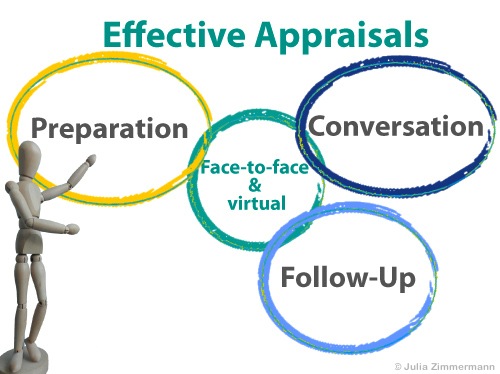 Effective Appraisals

Preparation

Face-to-face
&
virtual

Conversation

Follow-Up

© Julia Zimmermann